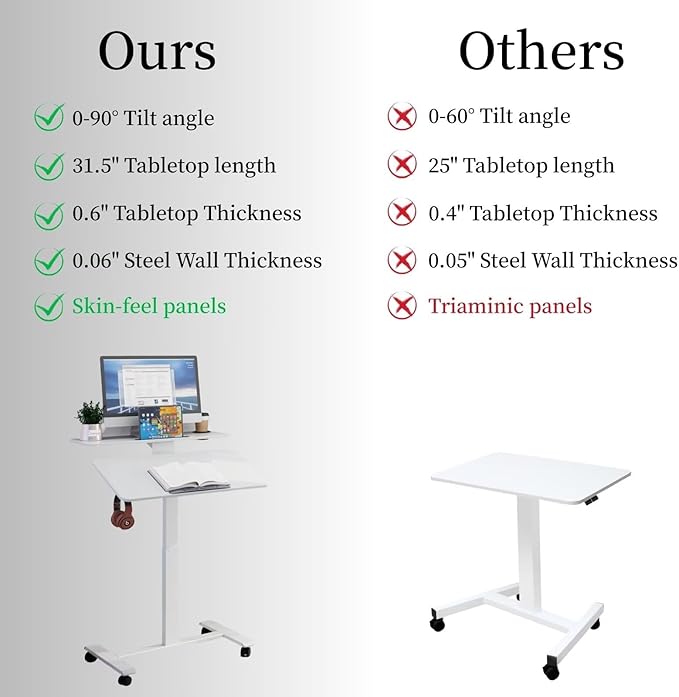 Ours

0-90° Tilt angle

31.5" Tabletop length

0.6" Tabletop Thickness

0.06" Steel Wall Thickness

Skin-feel panels

Others

0-60° Tilt angle

25" Tabletop length

0.4" Tabletop Thickness

0.05" Steel Wall Thickness

Triaminic panels